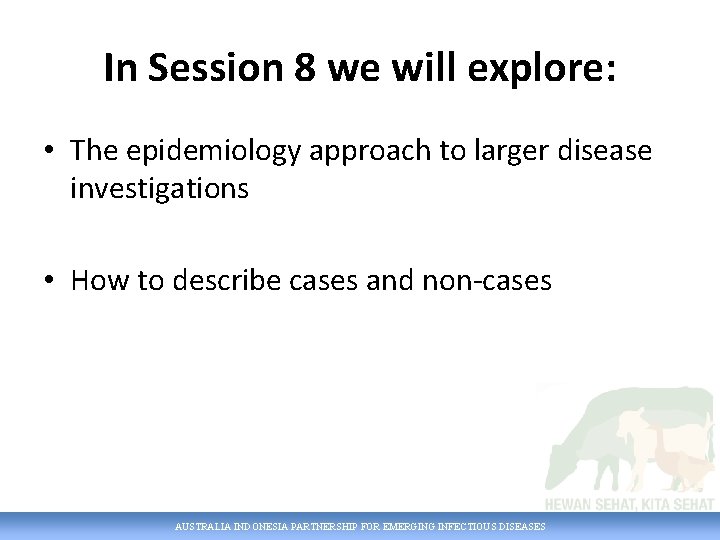 In Session 8 we will explore:

• The epidemiology approach to larger disease investigations

• How to describe cases and non-cases

HEWAN SEHAT, KITA SEHAT

AUSTRALIA INDONESIA PARTNERSHIP FOR EMERGING INFECTIOUS DISEASES